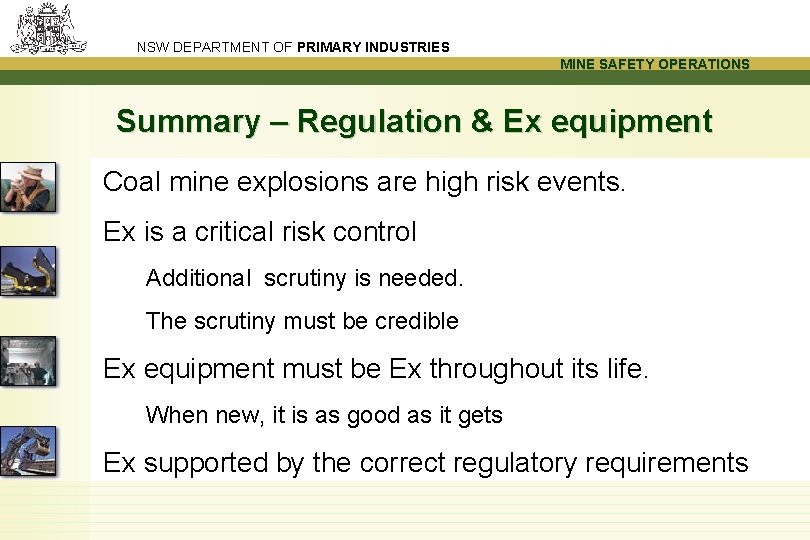 NSW DEPARTMENT OF PRIMARY INDUSTRIES

MINE SAFETY OPERATIONS

Summary – Regulation & Ex equipment

Coal mine explosions are high risk events.

Ex is a critical risk control

Additional scrutiny is needed.

The scrutiny must be credible

Ex equipment must be Ex throughout its life.

When new, it is as good as it gets

Ex supported by the correct regulatory requirements